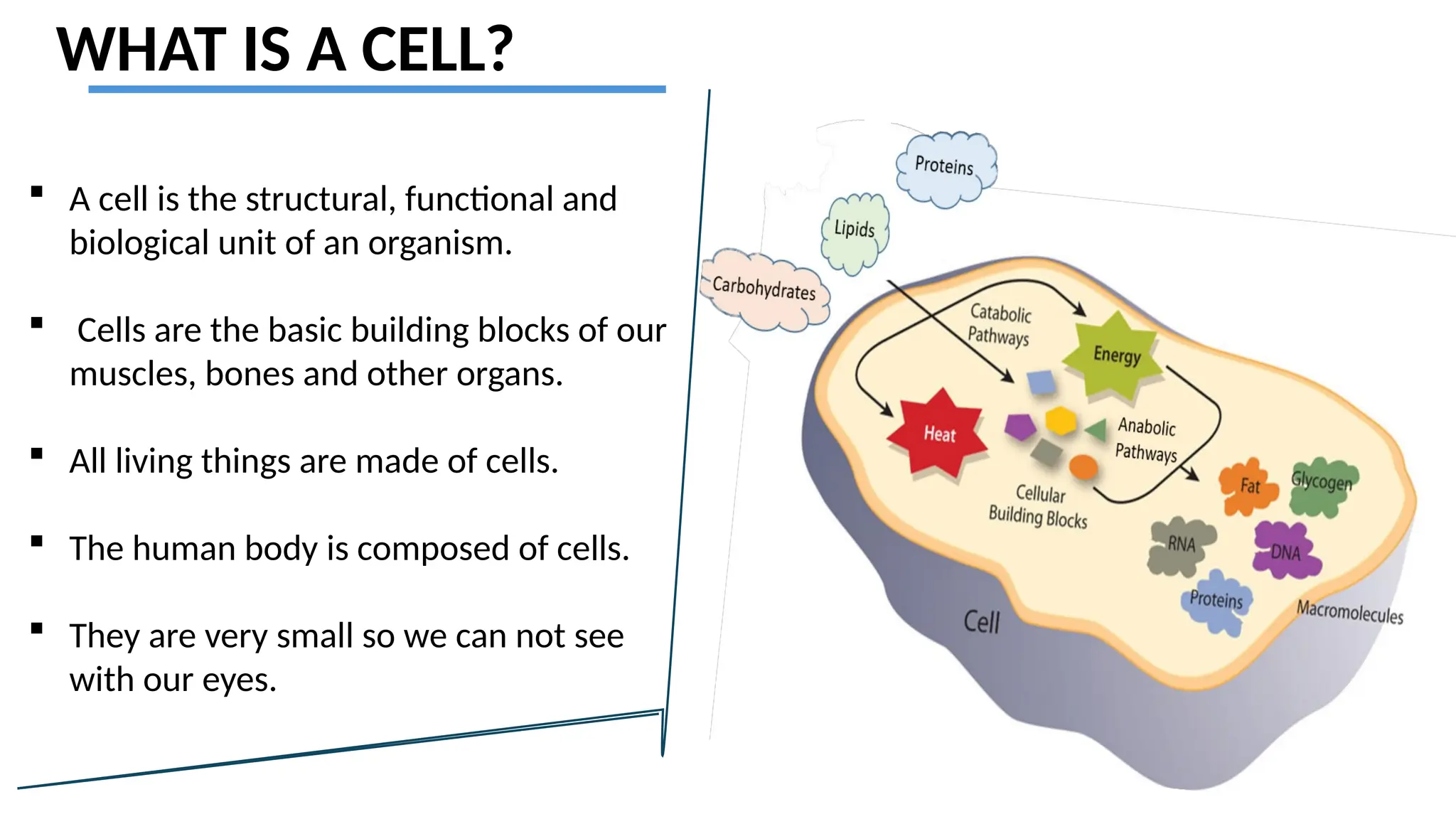 WHAT IS A CELL?

▪ A cell is the structural, functional and biological unit of an organism.

▪ Cells are the basic building blocks of our muscles, bones and other organs.

▪ All living things are made of cells.

▪ The human body is composed of cells.

▪ They are very small so we can not see with our eyes.

Proteins

Lipids

Carbohydrates

Catabolic Pathways

Energy

Heat

Anabolic Pathways

Cellular Building Blocks

Fat

Glycogen

RNA

DNA

Proteins

Macromolecules

Cell